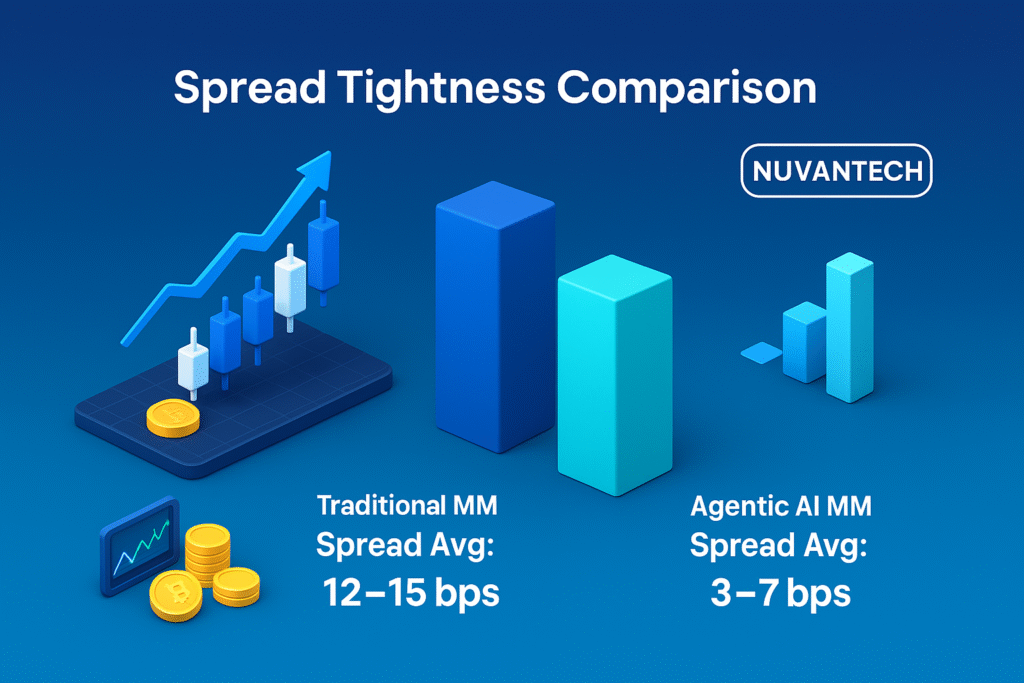 Spread Tightness Comparison

NUVANTECH

Traditional MM
Spread Avg:
12–15 bps

Agentic AI MM
Spread Avg:
3–7 bps